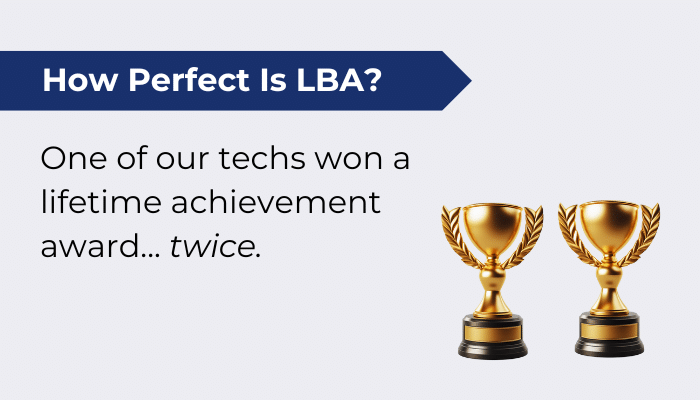 How Perfect Is LBA?

One of our techs won a lifetime achievement award... twice.